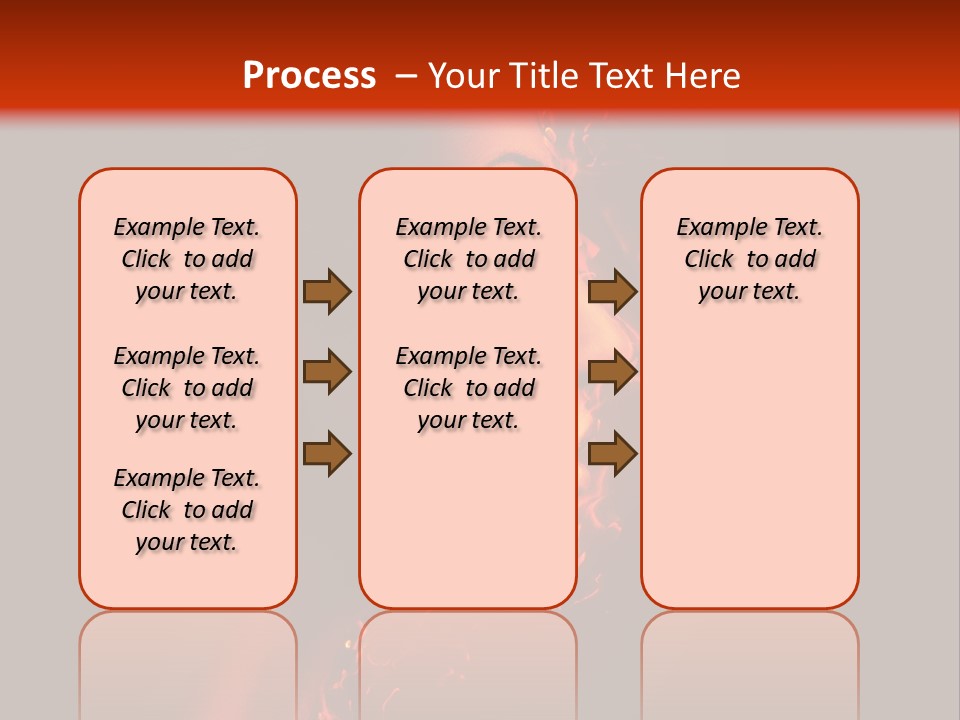 Process – Your Title Text Here

Example Text. Click to add your text.

Example Text. Click to add your text.

Example Text. Click to add your text.

Example Text. Click to add your text.

Example Text. Click to add your text.

Example Text. Click to add your text.